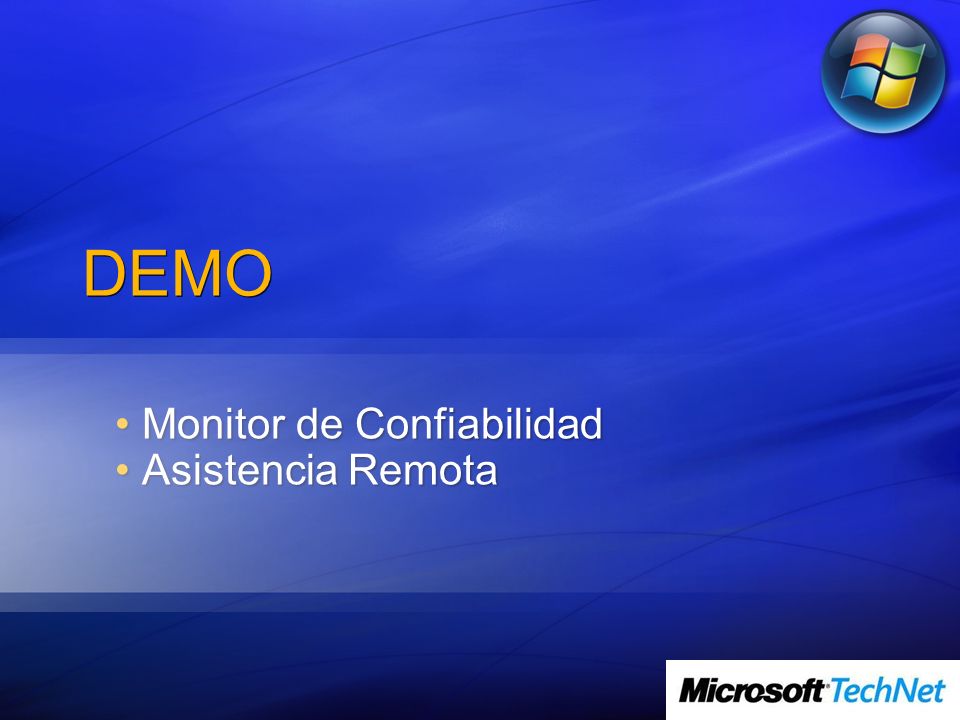 DEMO

• Monitor de Confiabilidad
• Asistencia Remota

Microsoft TechNet